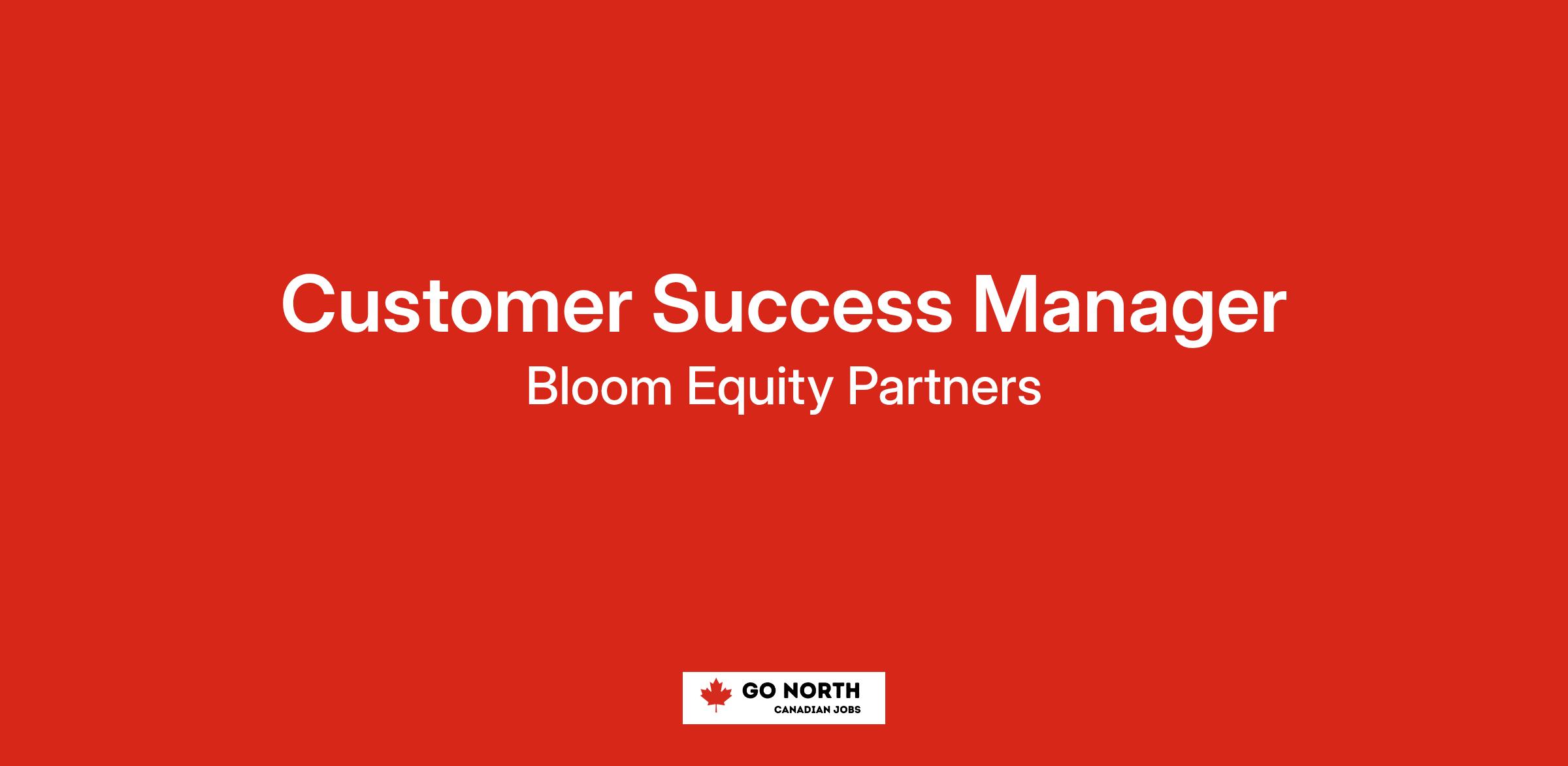 Customer Success Manager
Bloom Equity Partners

GO NORTH
CANADIAN JOBS